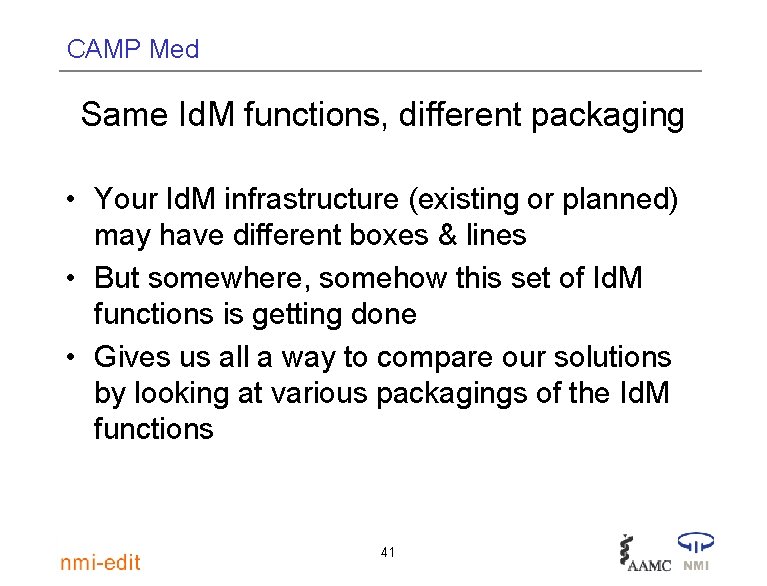 CAMP Med

Same IdM functions, different packaging

• Your IdM infrastructure (existing or planned) may have different boxes & lines
• But somewhere, somehow this set of IdM functions is getting done
• Gives us all a way to compare our solutions by looking at various packagings of the IdM functions

nmi-edit

41

AAMC NMI